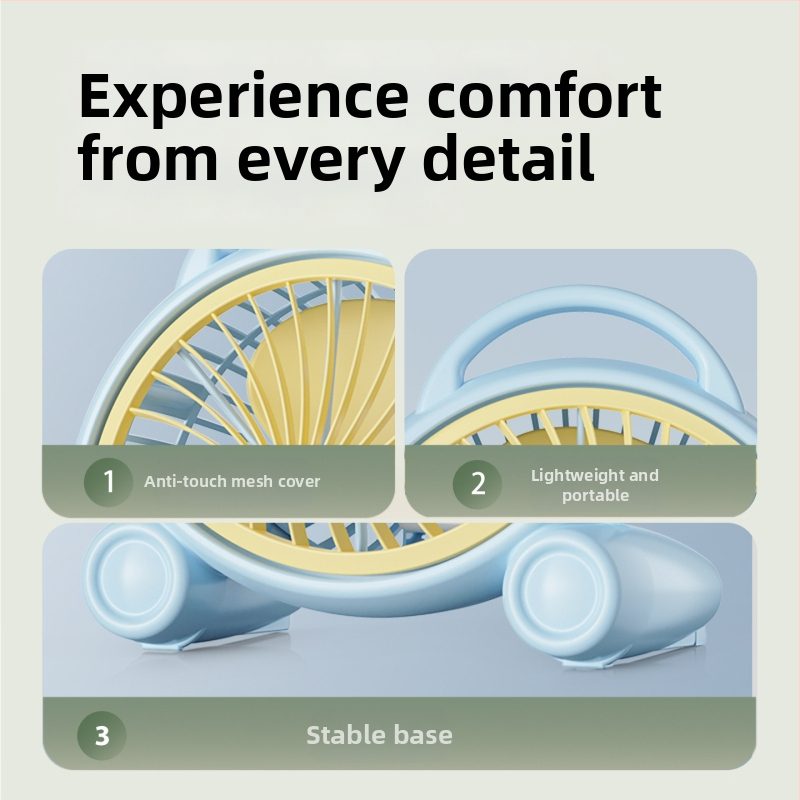 Experience comfort from every detail

1 Anti-touch mesh cover

2 Lightweight and portable

3 Stable base